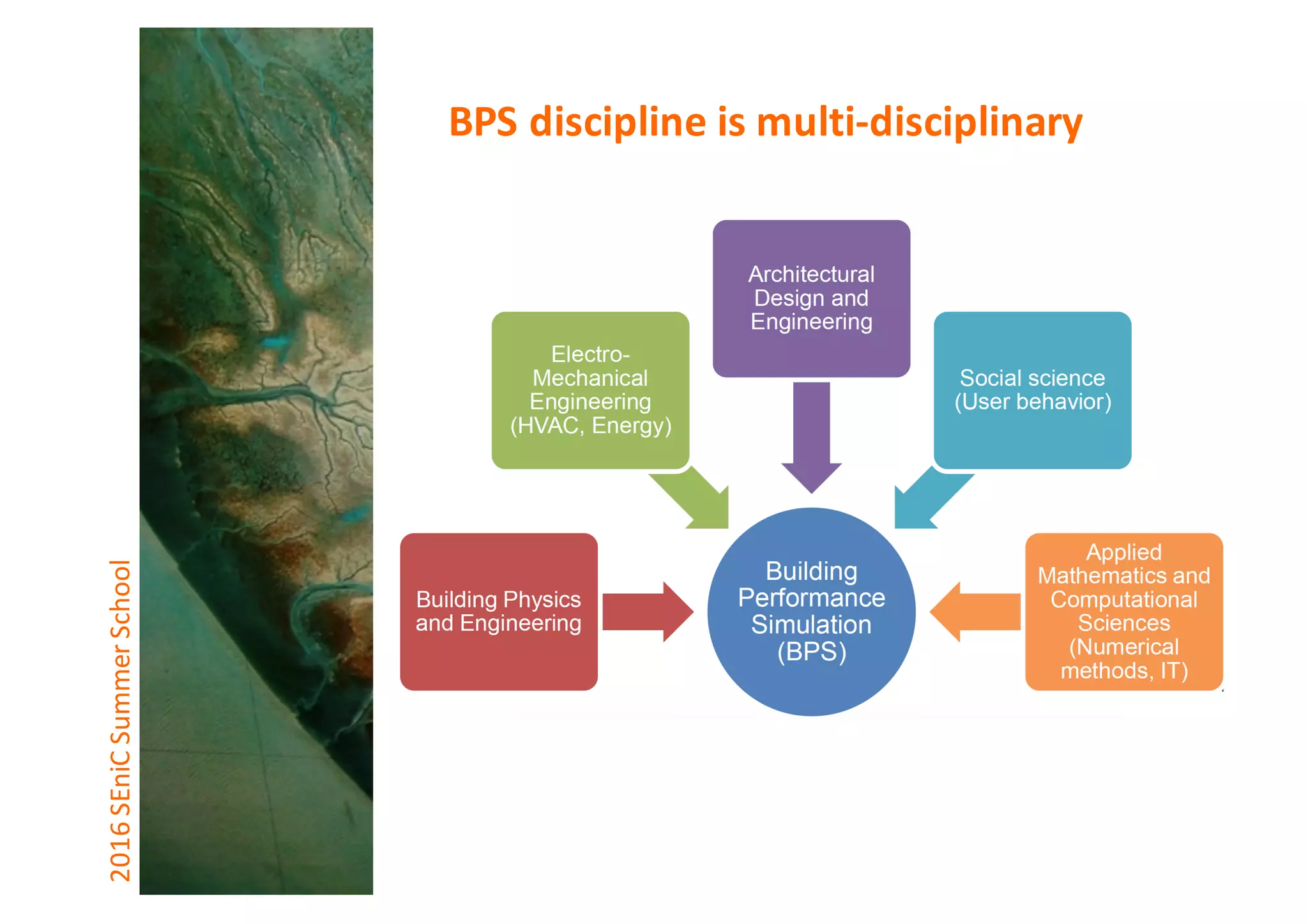 2016 SEniC Summer School

BPS discipline is multi-disciplinary

Architectural Design and Engineering

Electro-Mechanical Engineering (HVAC, Energy)

Social science (User behavior)

Building Physics and Engineering

Building Performance Simulation (BPS)

Applied Mathematics and Computational Sciences (Numerical methods, IT)